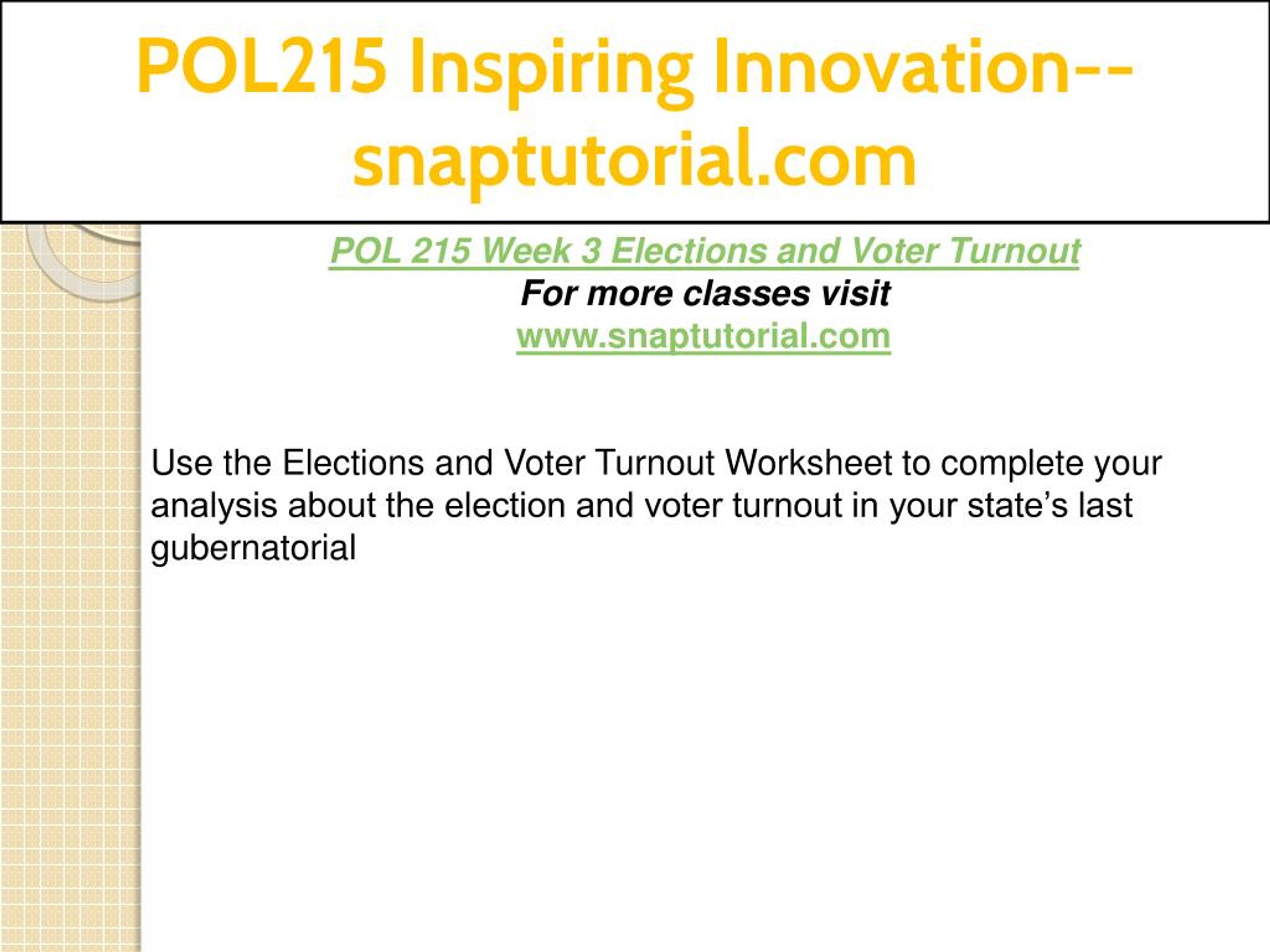 POL215 Inspiring Innovation--snaptutorial.com

POL 215 Week 3 Elections and Voter Turnout
For more classes visit
www.snaptutorial.com

Use the Elections and Voter Turnout Worksheet to complete your analysis about the election and voter turnout in your state’s last gubernatorial